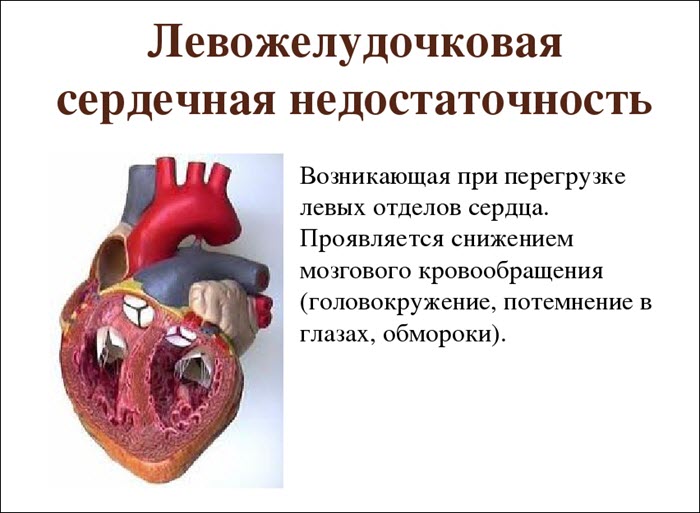 Левожелудочковая сердечная недостаточность

Возникающая при перегрузке левых отделов сердца. Проявляется снижением мозгового кровообращения (головокружение, потемнение в глазах, обмороки).